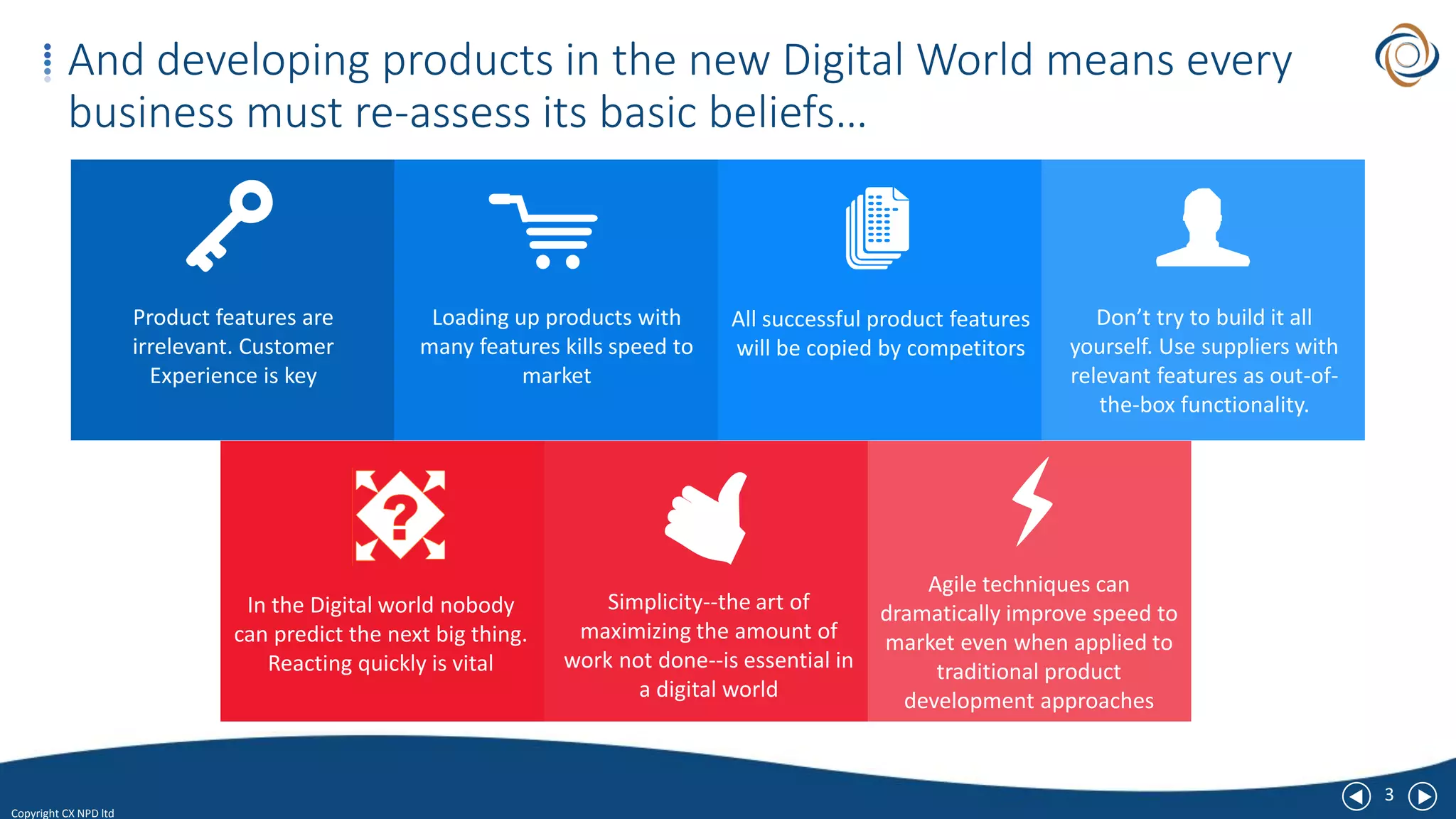 And developing products in the new Digital World means every business must re-assess its basic beliefs…

Product features are irrelevant. Customer Experience is key

Loading up products with many features kills speed to market

All successful product features will be copied by competitors

Don't try to build it all yourself. Use suppliers with relevant features as out-of-the-box functionality.

In the Digital world nobody can predict the next big thing. Reacting quickly is vital

Simplicity--the art of maximizing the amount of work not done--is essential in a digital world

Agile techniques can dramatically improve speed to market even when applied to traditional product development approaches

Copyright CX NPD ltd

3